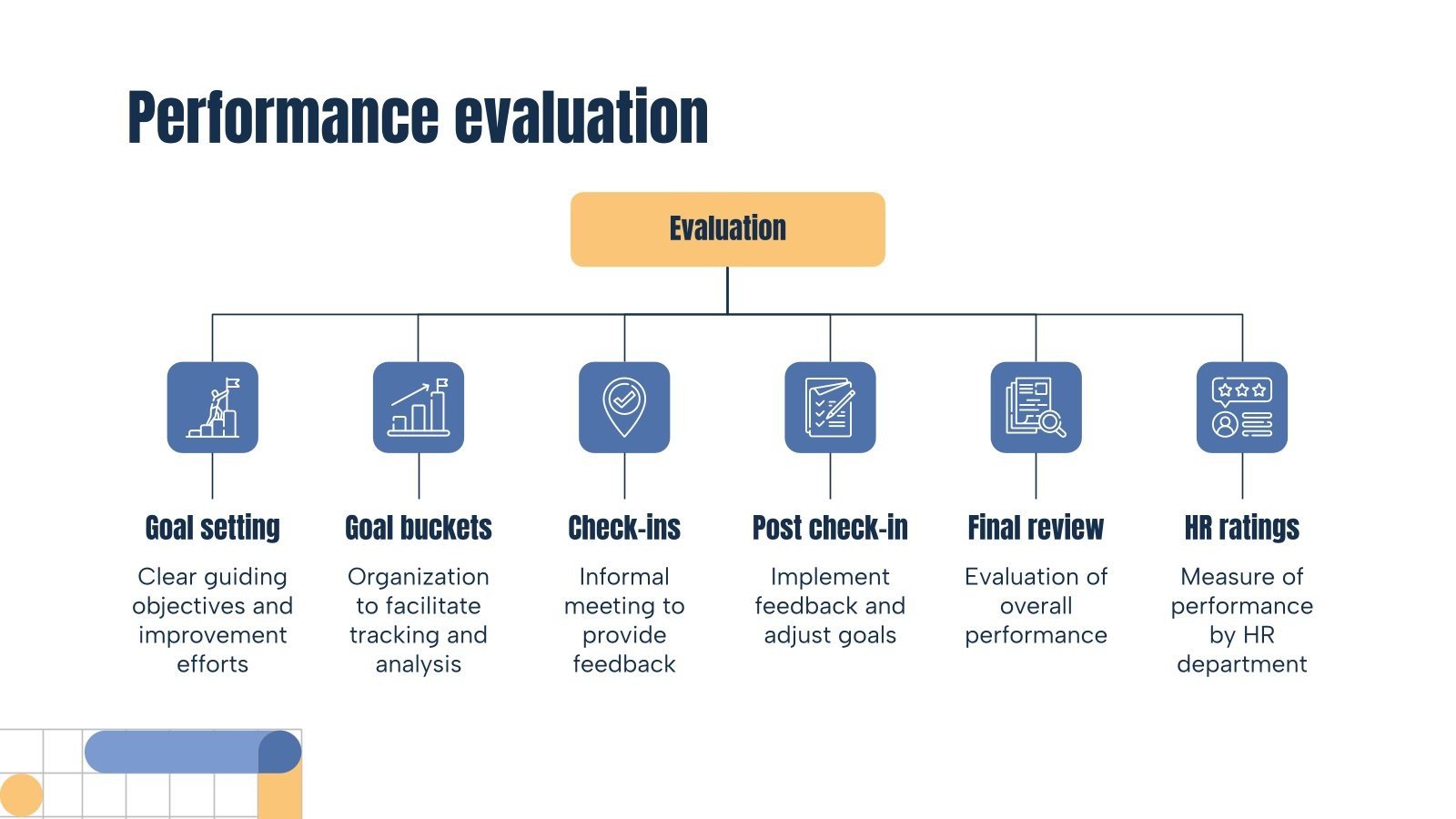 Performance evaluation

Evaluation

Goal setting
Clear guiding objectives and improvement efforts

Goal buckets
Organization to facilitate tracking and analysis

Check-ins
Informal meeting to provide feedback

Post check-in
Implement feedback and adjust goals

Final review
Evaluation of overall performance

HR ratings
Measure of performance by HR department